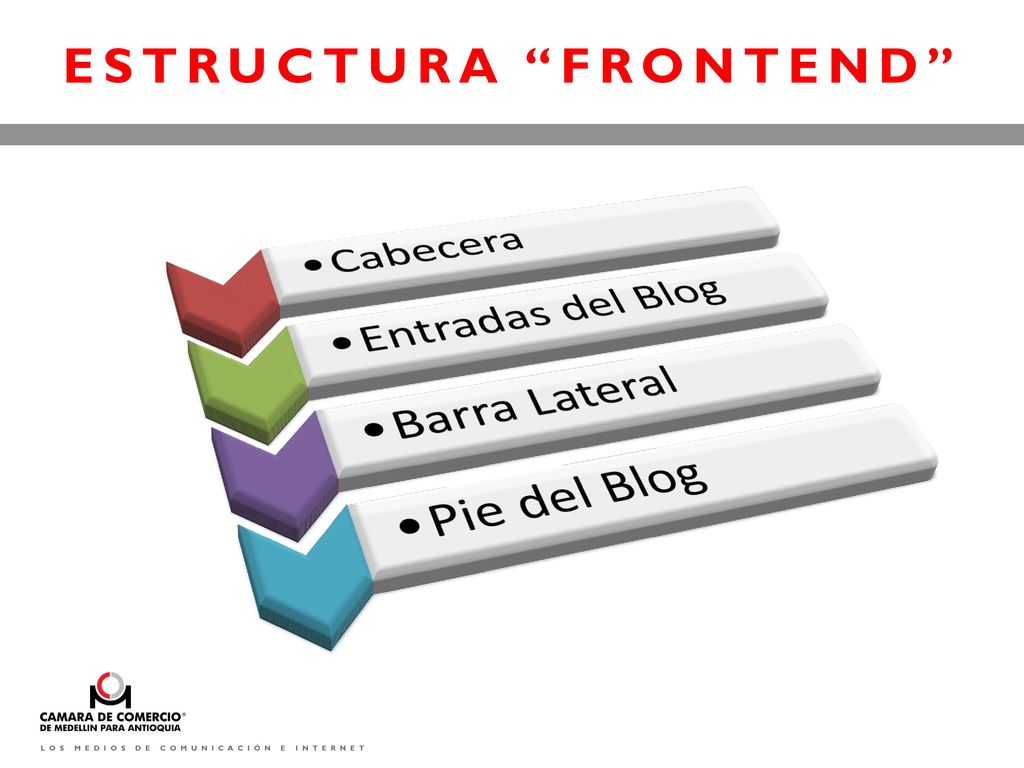 ESTRUCTURA “FRONTEND”

• Cabecera

• Entradas del Blog

• Barra Lateral

• Pie del Blog

CAMARA DE COMERCIO®
DE MEDELLIN PARA ANTIOQUIA

LOS MEDIOS DE COMUNICACIÓN E INTERNET